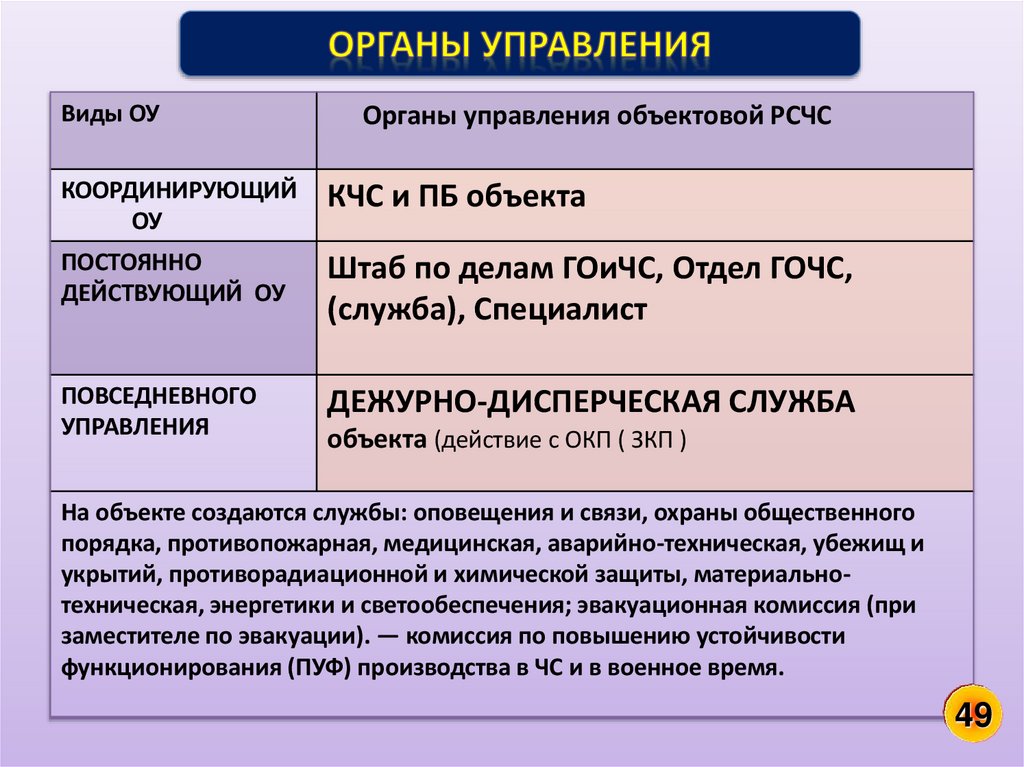 ОРГАНЫ УПРАВЛЕНИЯ

| Виды ОУ | Органы управления объектовой РСЧС |
|---|---|
| КООРДИНИРУЮЩИЙ ОУ | КЧС и ПБ объекта |
| ПОСТОЯННО ДЕЙСТВУЮЩИЙ ОУ | Штаб по делам ГОиЧС, Отдел ГОЧС, (служба), Специалист |
| ПОВСЕДНЕВНОГО УПРАВЛЕНИЯ | ДЕЖУРНО-ДИСПЕРЧЕСКАЯ СЛУЖБА объекта (действие с ОКП ( ЗКП ) |

На объекте создаются службы: оповещения и связи, охраны общественного порядка, противопожарная, медицинская, аварийно-техническая, убежищ и укрытий, противорадиационной и химической защиты, материально-техническая, энергетики и светообеспечения; эвакуационная комиссия (при заместителе по эвакуации). — комиссия по повышению устойчивости функционирования (ПУФ) производства в ЧС и в военное время.

49